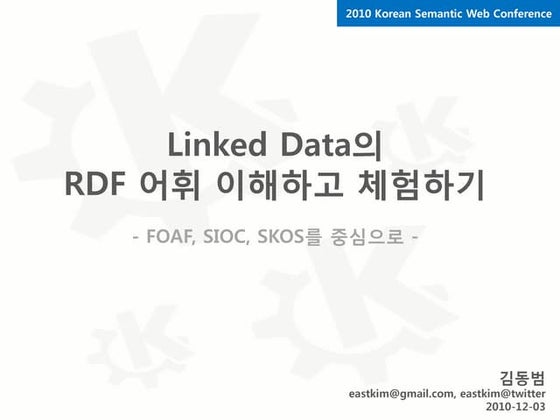 2010 Korean Semantic Web Conference

Linked Data의
RDF 어휘 이해하고 체험하기

- FOAF, SIOC, SKOS를 중심으로 -

김동범
eastkim@gmail.com, eastkim@twitter
2010-12-03